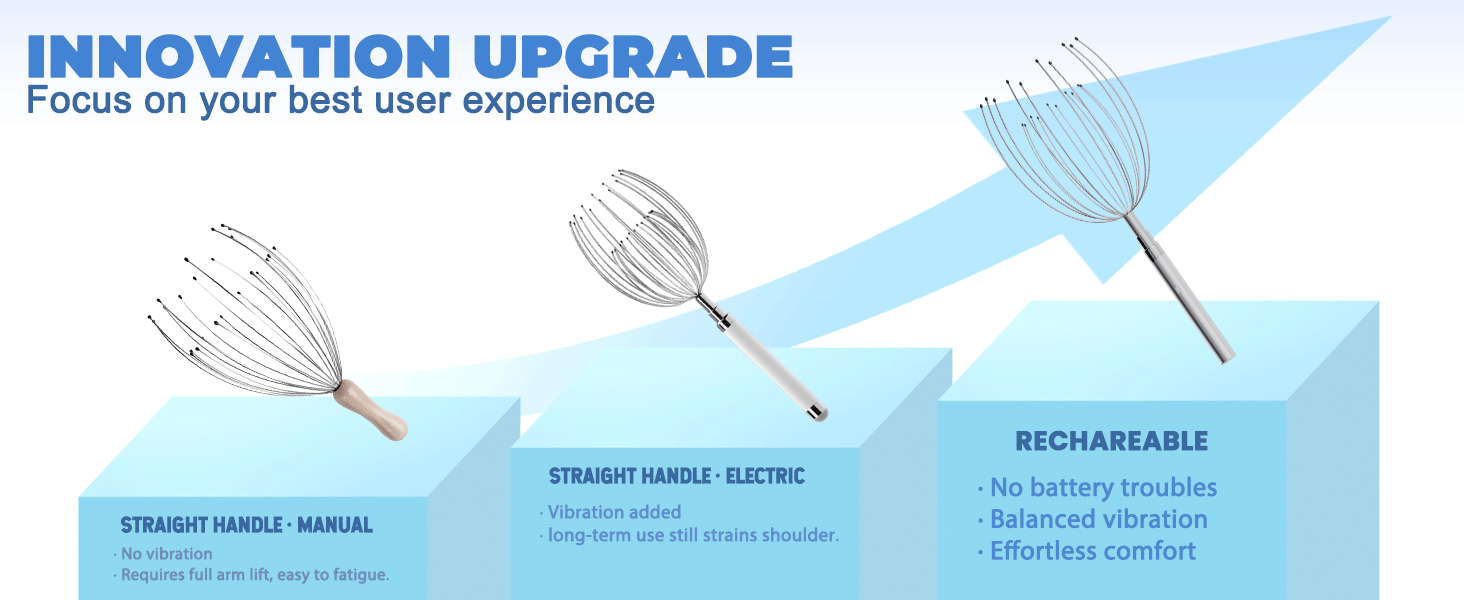 INNOVATION UPGRADE
Focus on your best user experience

STRAIGHT HANDLE · MANUAL
· No vibration
· Requires full arm lift, easy to fatigue.

STRAIGHT HANDLE · ELECTRIC
· Vibration added
· long-term use still strains shoulder.

RECHAREABLE
· No battery troubles
· Balanced vibration
· Effortless comfort